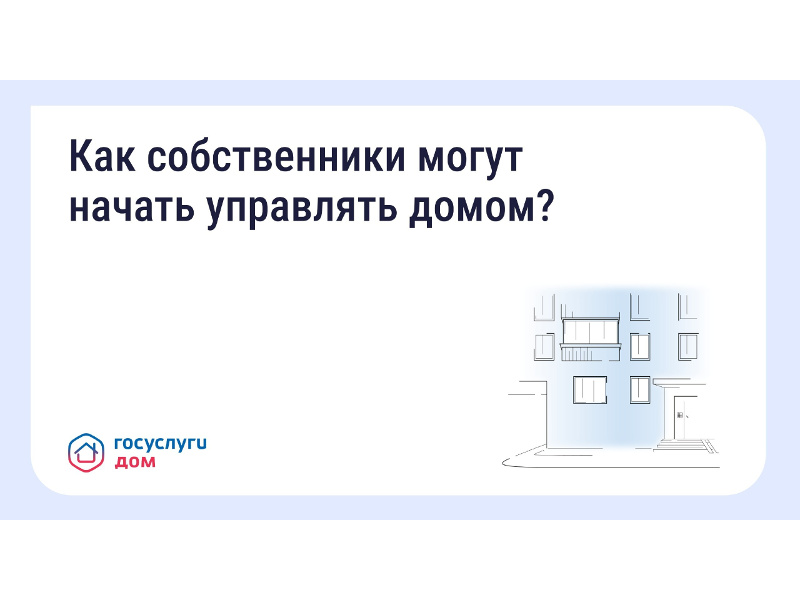 Как собственники могут начать управлять домом?

госуслуги
дом